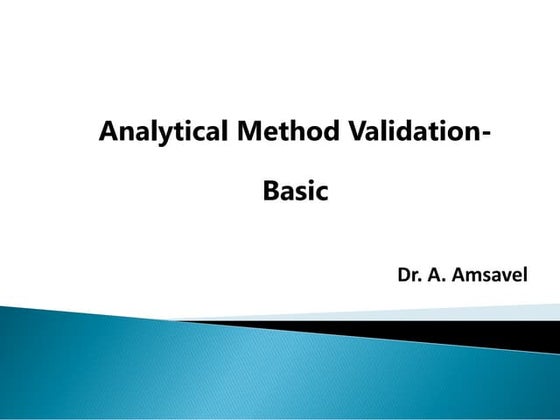 Analytical Method Validation-

Basic

Dr. A. Amsavel